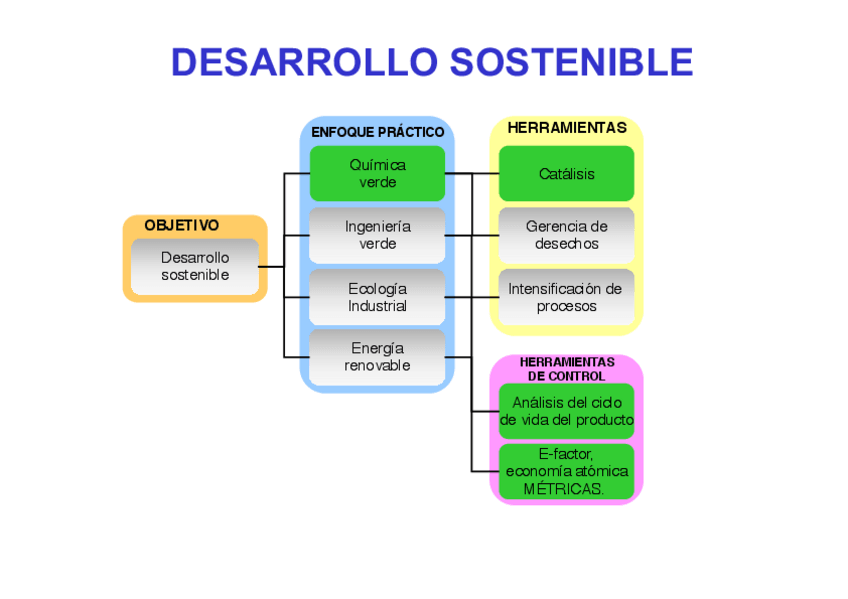 DESARROLLO SOSTENIBLE

OBJETIVO

Desarrollo sostenible

ENFOQUE PRÁCTICO

Química verde

Ingeniería verde

Ecología Industrial

Energía renovable

HERRAMIENTAS

Catálisis

Gerencia de desechos

Intensificación de procesos

HERRAMIENTAS DE CONTROL

Análisis del ciclo de vida del producto

E-factor, economía atómica MÉTRICAS.